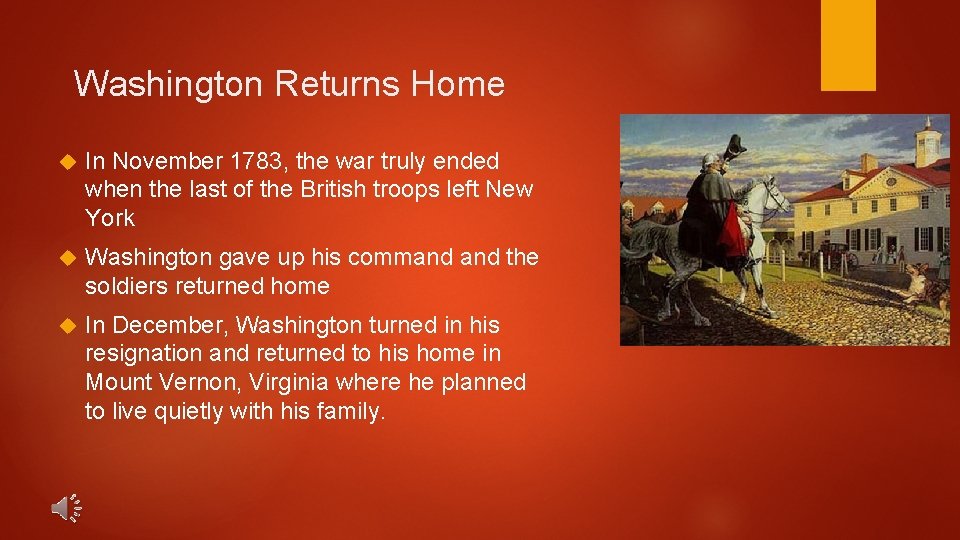 Washington Returns Home

In November 1783, the war truly ended when the last of the British troops left New York

Washington gave up his command and the soldiers returned home

In December, Washington turned in his resignation and returned to his home in Mount Vernon, Virginia where he planned to live quietly with his family.